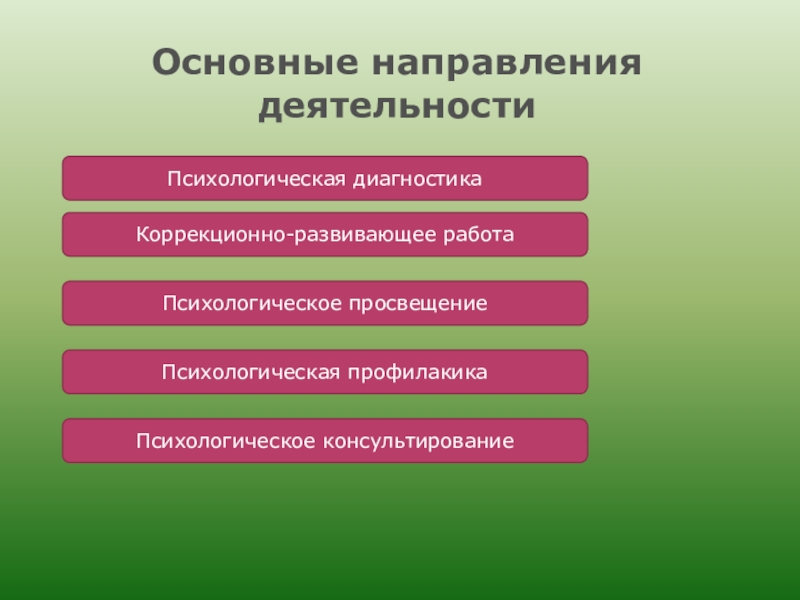 Основные направления деятельности

Психологическая диагностика

Коррекционно-развивающее работа

Психологическое просвещение

Психологическая профилакика

Психологическое консультирование